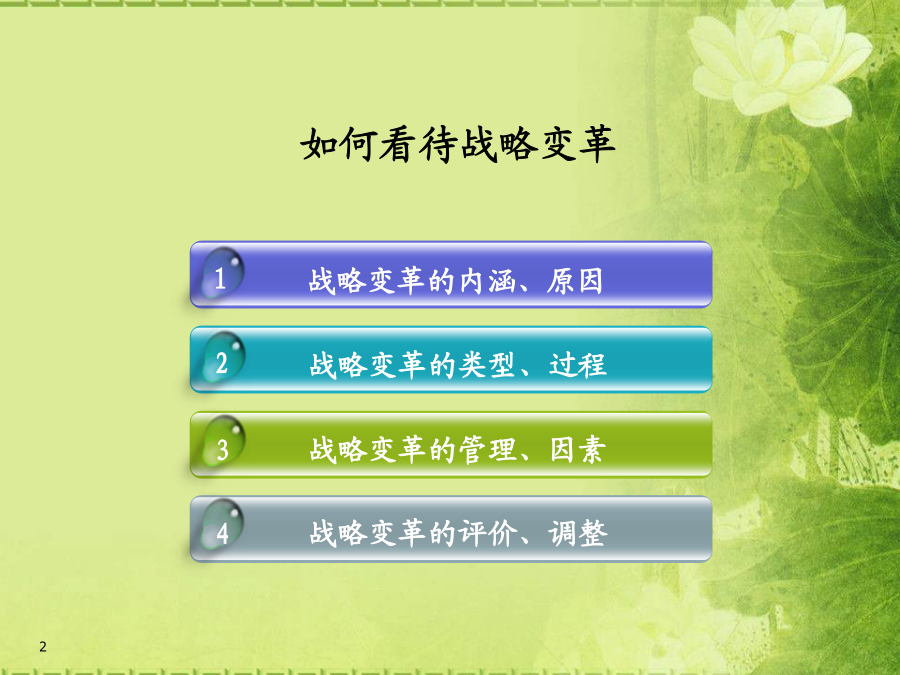 如何看待战略变革

1 战略变革的内涵、原因

2 战略变革的类型、过程

3 战略变革的管理、因素

4 战略变革的评价、调整

2